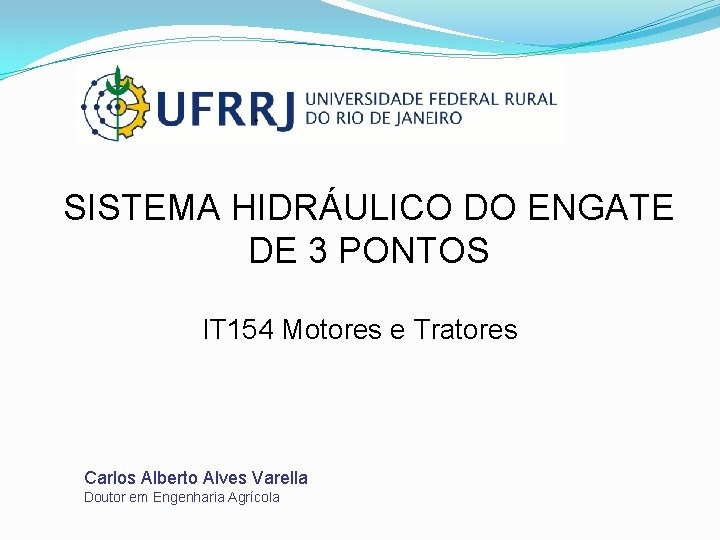 UFRRJ UNIVERSIDADE FEDERAL RURAL DO RIO DE JANEIRO

SISTEMA HIDRÁULICO DO ENGATE DE 3 PONTOS

IT154 Motores e Tratores

Carlos Alberto Alves Varella
Doutor em Engenharia Agrícola